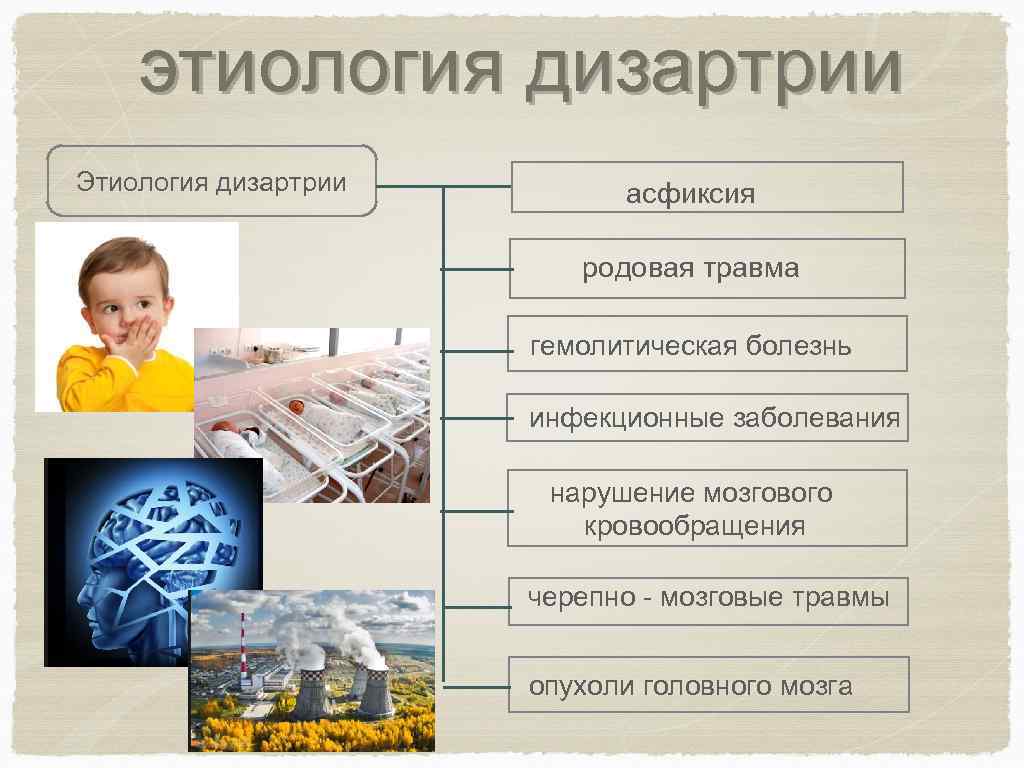 этиология дизартрии

Этиология дизартрии

асфиксия

родовая травма

гемолитическая болезнь

инфекционные заболевания

нарушение мозгового кровообращения

черепно - мозговые травмы

опухоли головного мозга